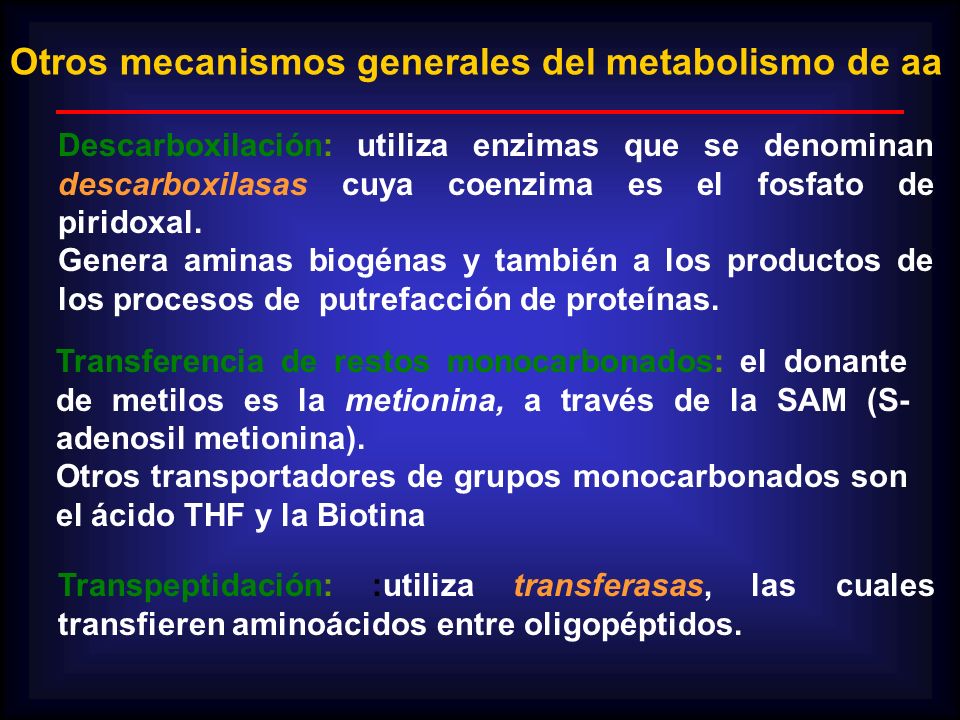 Otros mecanismos generales del metabolismo de aa

Descarboxilación: utiliza enzimas que se denominan descarboxilasas cuya coenzima es el fosfato de piridoxal.
Genera aminas biogénas y también a los productos de los procesos de putrefacción de proteínas.

Transferencia de restos monocarbonados: el donante de metilos es la metionina, a través de la SAM (S-adenosil metionina).
Otros transportadores de grupos monocarbonados son el ácido THF y la Biotina

Transpeptidación: :utiliza transferasas, las cuales transfieren aminoácidos entre oligopéptidos.